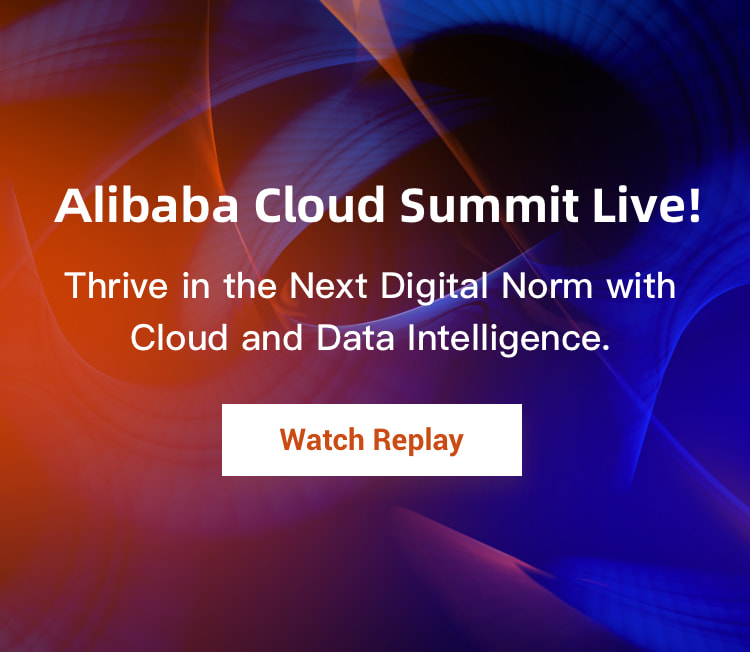 Alibaba Cloud Summit Live!

Thrive in the Next Digital Norm with Cloud and Data Intelligence.

Watch Replay